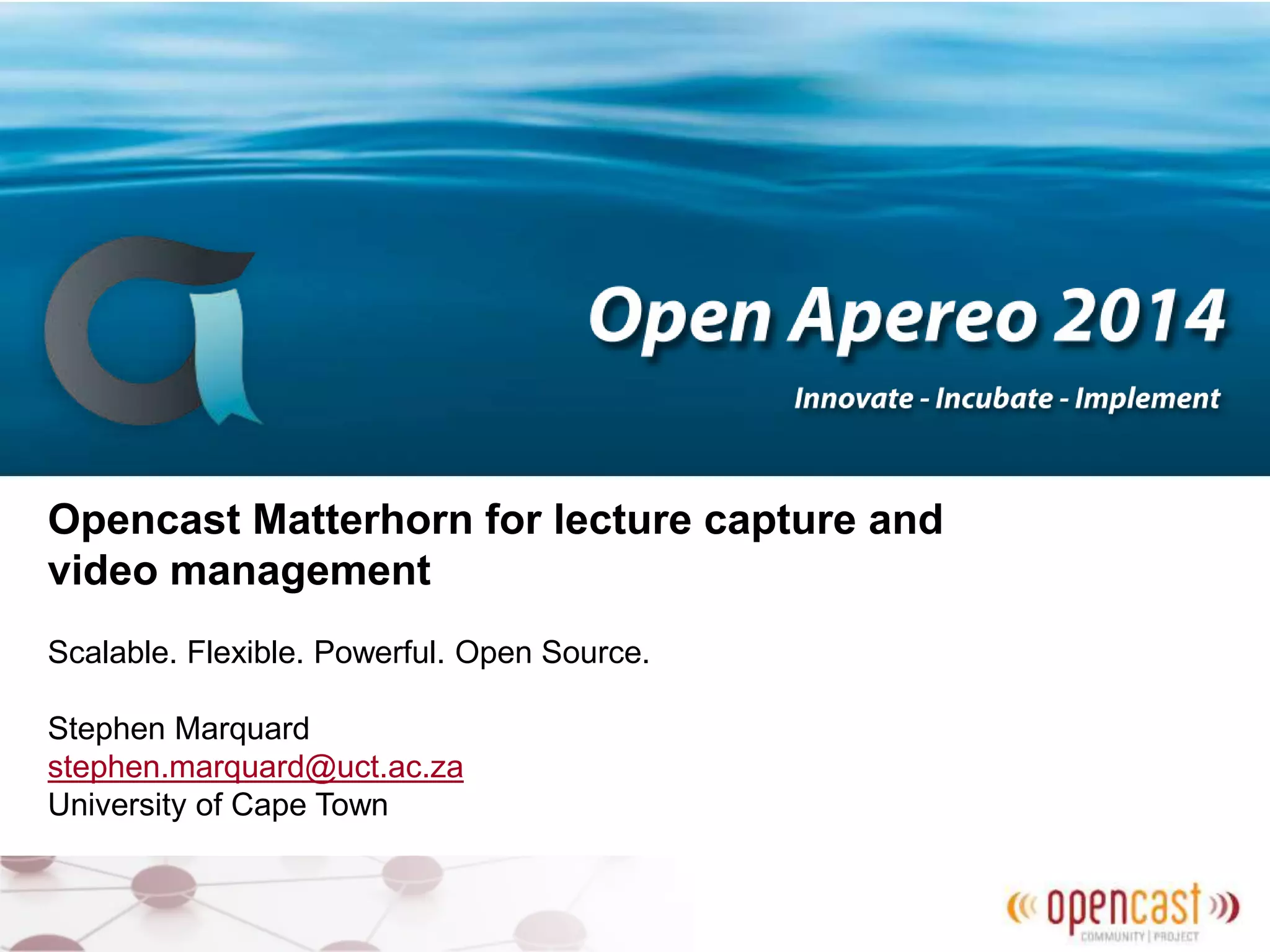 Open Apereo 2014

Innovate - Incubate - Implement

Opencast Matterhorn for lecture capture and video management

Scalable. Flexible. Powerful. Open Source.

Stephen Marquard
stephen.marquard@uct.ac.za
University of Cape Town

opencast
COMMUNITY | PROJECT